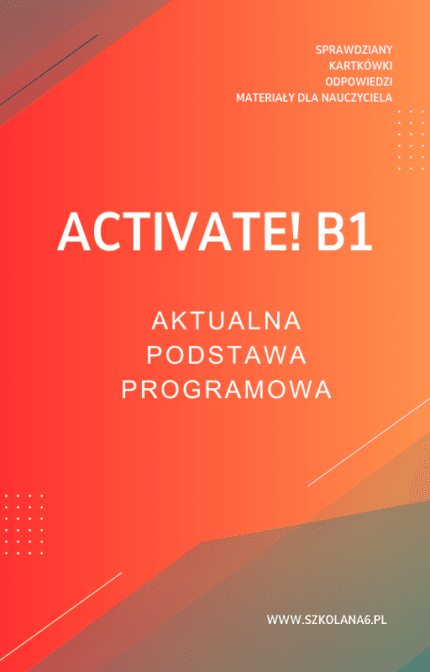 SPRAWDZIANY
KARTKÓWKI
ODPOWIEDZI
MATERIAŁY DLA NAUCZYCIELA

ACTIVATE! B1

AKTUALNA
PODSTAWA
PROGRAMOWA

WWW.SZKOLANA6.PL